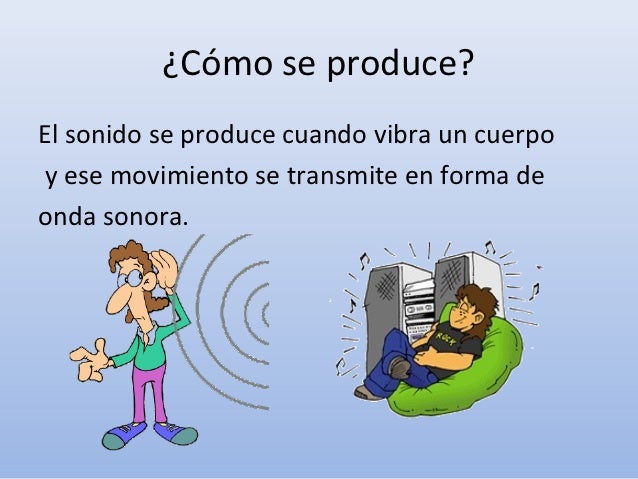 ¿Cómo se produce?

El sonido se produce cuando vibra un cuerpo y ese movimiento se transmite en forma de onda sonora.

ROCK